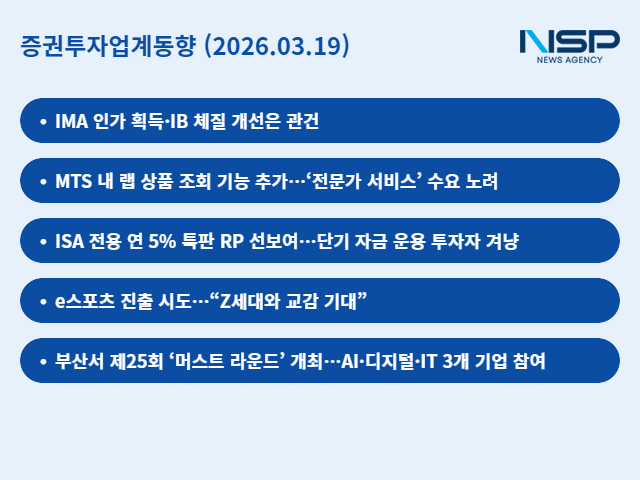 증권투자업계동향 (2026.03.19)

NSP
NEWS AGENCY

• IMA 인가 획득·IB 체질 개선은 관건

• MTS 내 랩 상품 조회 기능 추가…‘전문가 서비스’ 수요 노려

• ISA 전용 연 5% 특판 RP 선보여…단기 자금 운용 투자자 겨냥

• e스포츠 진출 시도…“Z세대와 교감 기대”

• 부산서 제25회 ‘머스트 라운드’ 개최…AI·디지털·IT 3개 기업 참여